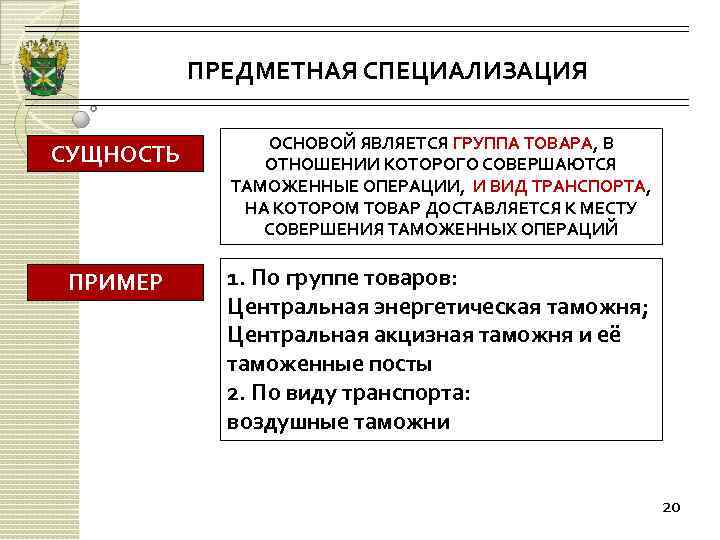 ПРЕДМЕТНАЯ СПЕЦИАЛИЗАЦИЯ

СУЩНОСТЬ

ОСНОВОЙ ЯВЛЯЕТСЯ ГРУППА ТОВАРА, В ОТНОШЕНИИ КОТОРОГО СОВЕРШАЮТСЯ ТАМОЖЕННЫЕ ОПЕРАЦИИ, И ВИД ТРАНСПОРТА, НА КОТОРОМ ТОВАР ДОСТАВЛЯЕТСЯ К МЕСТУ СОВЕРШЕНИЯ ТАМОЖЕННЫХ ОПЕРАЦИЙ

ПРИМЕР

1. По группе товаров:
Центральная энергетическая таможня;
Центральная акцизная таможня и её таможенные посты
2. По виду транспорта:
воздушные таможни

20